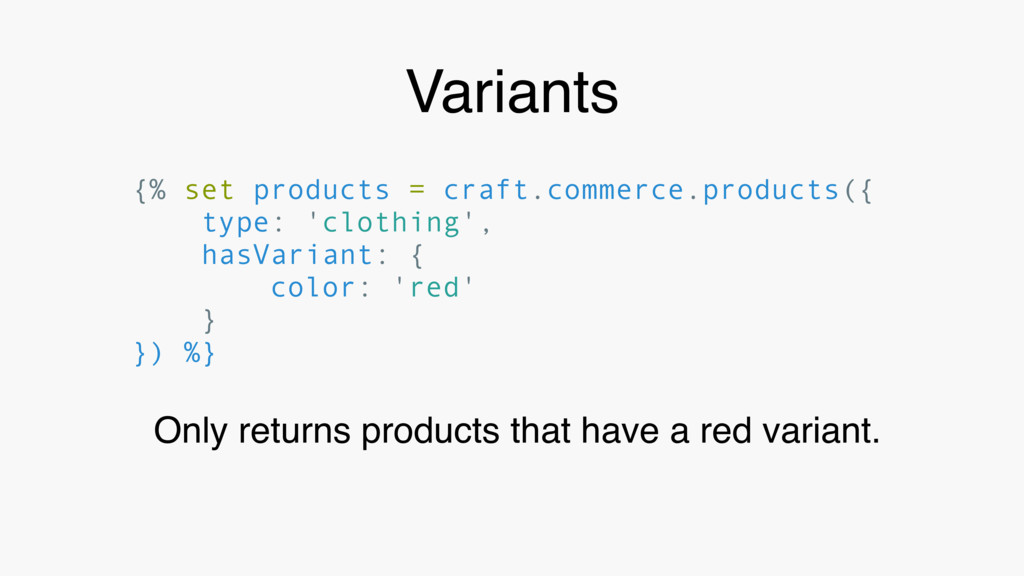 Variants

{% set products = craft.commerce.products({
    type: 'clothing',
    hasVariant: {
        color: 'red'
    }
}) %}

Only returns products that have a red variant.